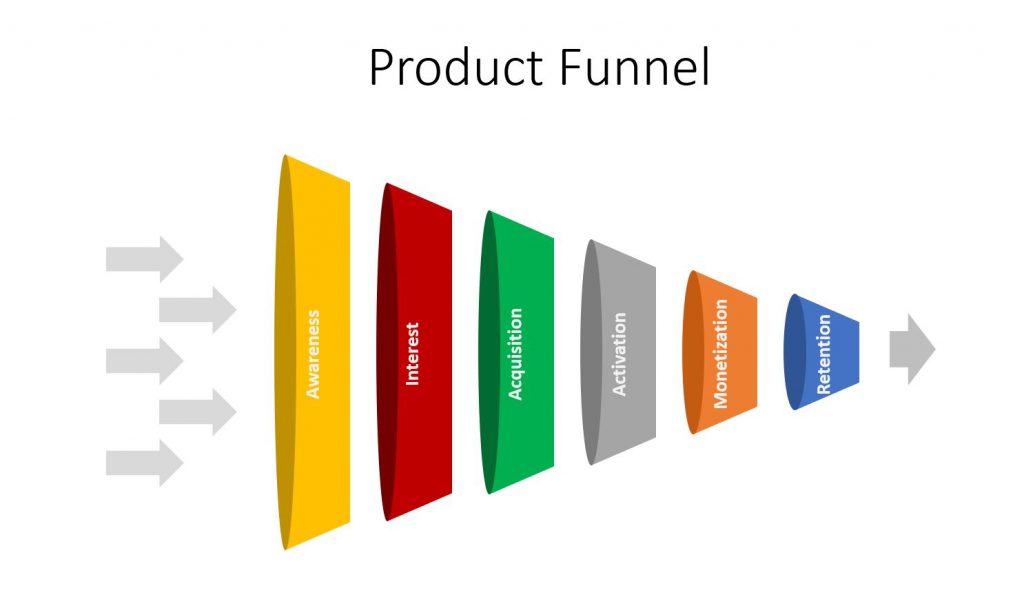 Product Funnel

Awareness

Interest

Acquisition

Activation

Monetization

Retention